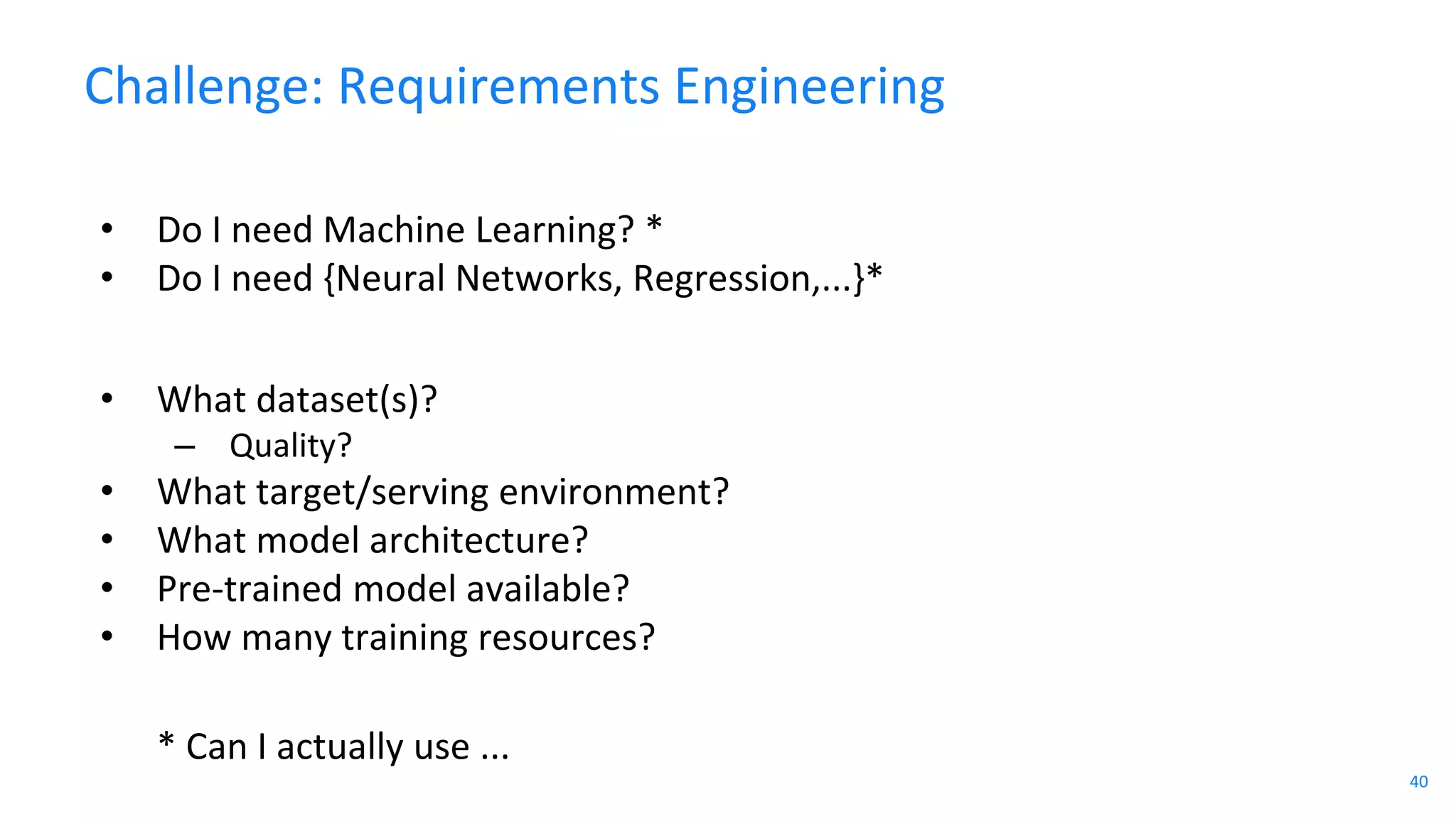 Challenge: Requirements Engineering

• Do I need Machine Learning? *
• Do I need {Neural Networks, Regression,...}*

• What dataset(s)?
– Quality?
• What target/serving environment?
• What model architecture?
• Pre-trained model available?
• How many training resources?

* Can I actually use ...

40